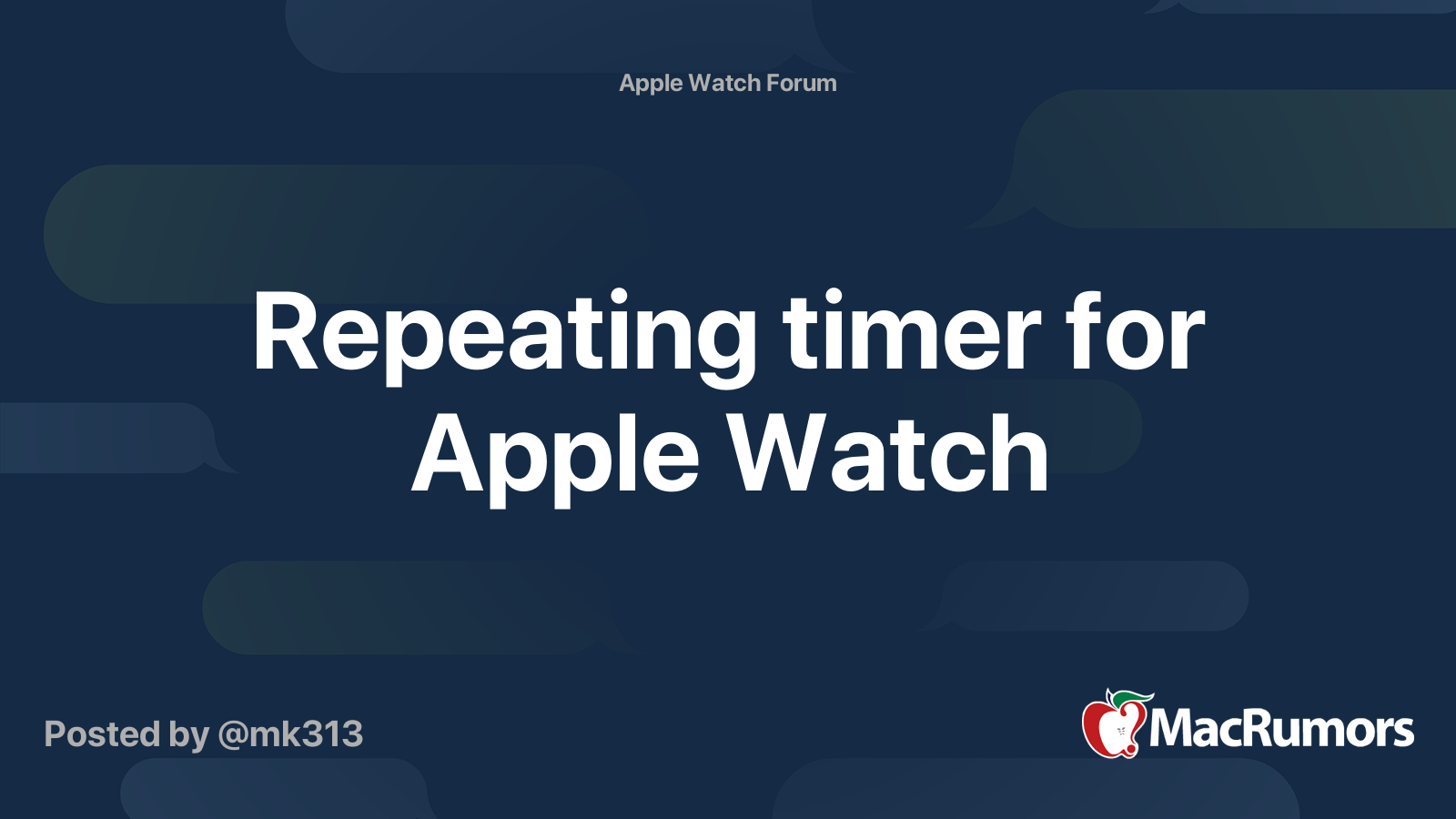 Apple Watch Forum

Repeating timer for Apple Watch

Posted by @mk313

MacRumors